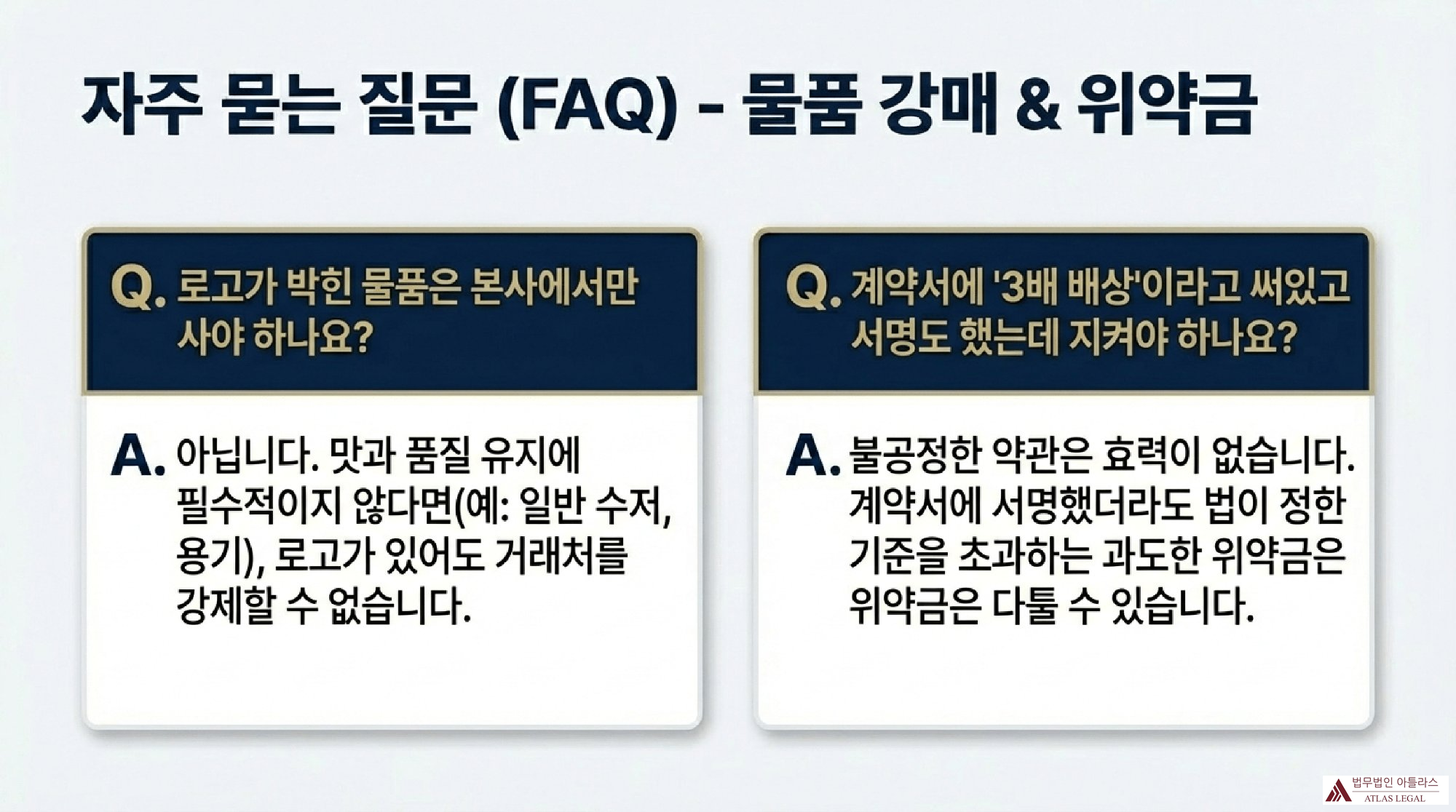 자주 묻는 질문 (FAQ) - 물품 강매 & 위약금

Q. 로고가 박힌 물품은 본사에서만 사야 하나요?

A. 아닙니다. 맛과 품질 유지에 필수적이지 않다면(예: 일반 수저, 용기), 로고가 있어도 거래처를 강제할 수 없습니다.

Q. 계약서에 '3배 배상'이라고 써있고 서명도 했는데 지켜야 하나요?

A. 불공정한 약관은 효력이 없습니다. 계약서에 서명했더라도 법이 정한 기준을 초과하는 과도한 위약금은 위약금은 다툴 수 있습니다.

법무법인 아틀라스
ATLAS LEGAL